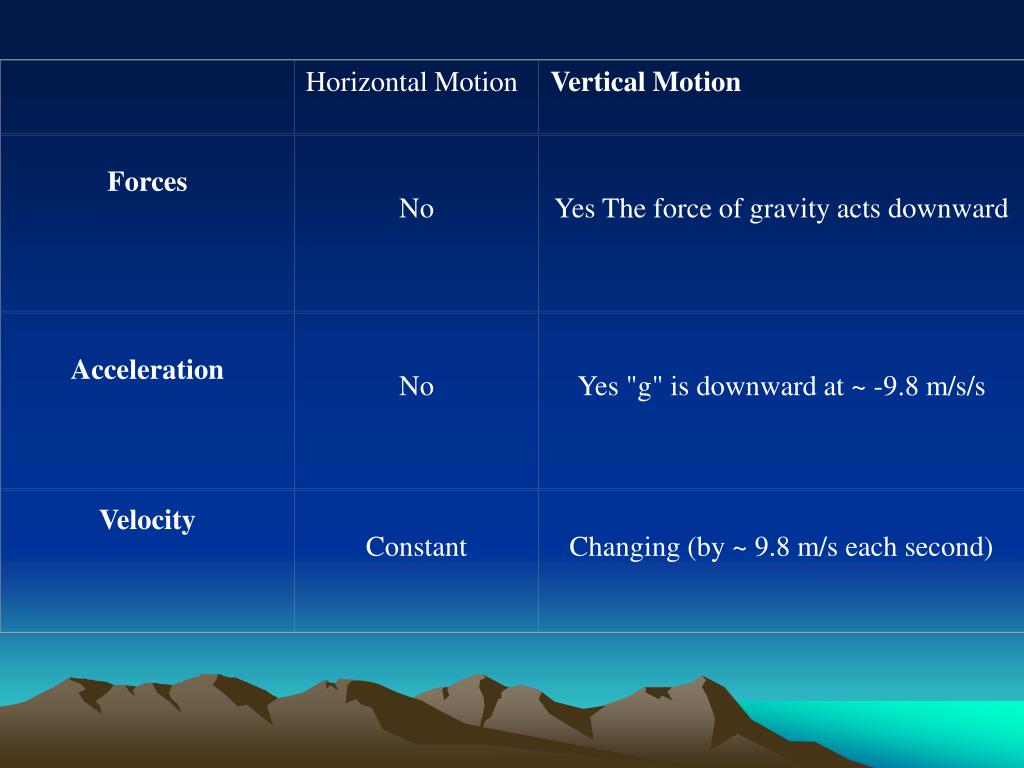 | | Horizontal Motion | Vertical Motion |
|---|---|---|
| Forces | No | Yes The force of gravity acts downward |
| Acceleration | No | Yes "g" is downward at ~ -9.8 m/s/s |
| Velocity | Constant | Changing (by ~ 9.8 m/s each second) |